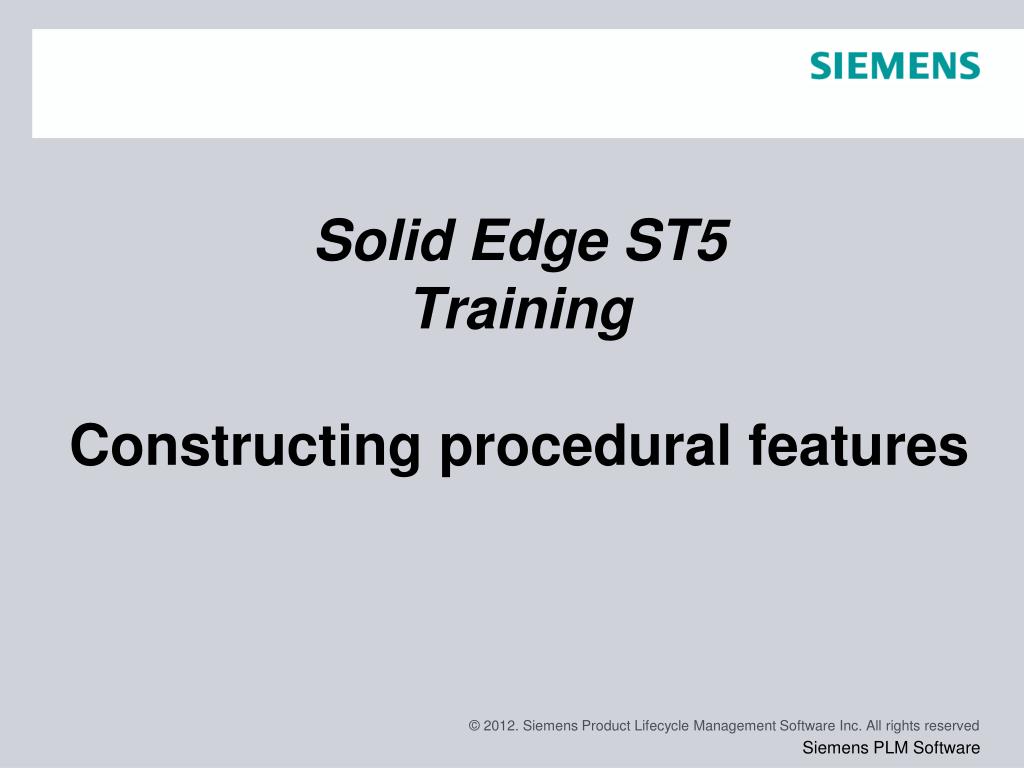 SIEMENS

Solid Edge ST5
Training

Constructing procedural features

© 2012. Siemens Product Lifecycle Management Software Inc. All rights reserved
Siemens PLM Software